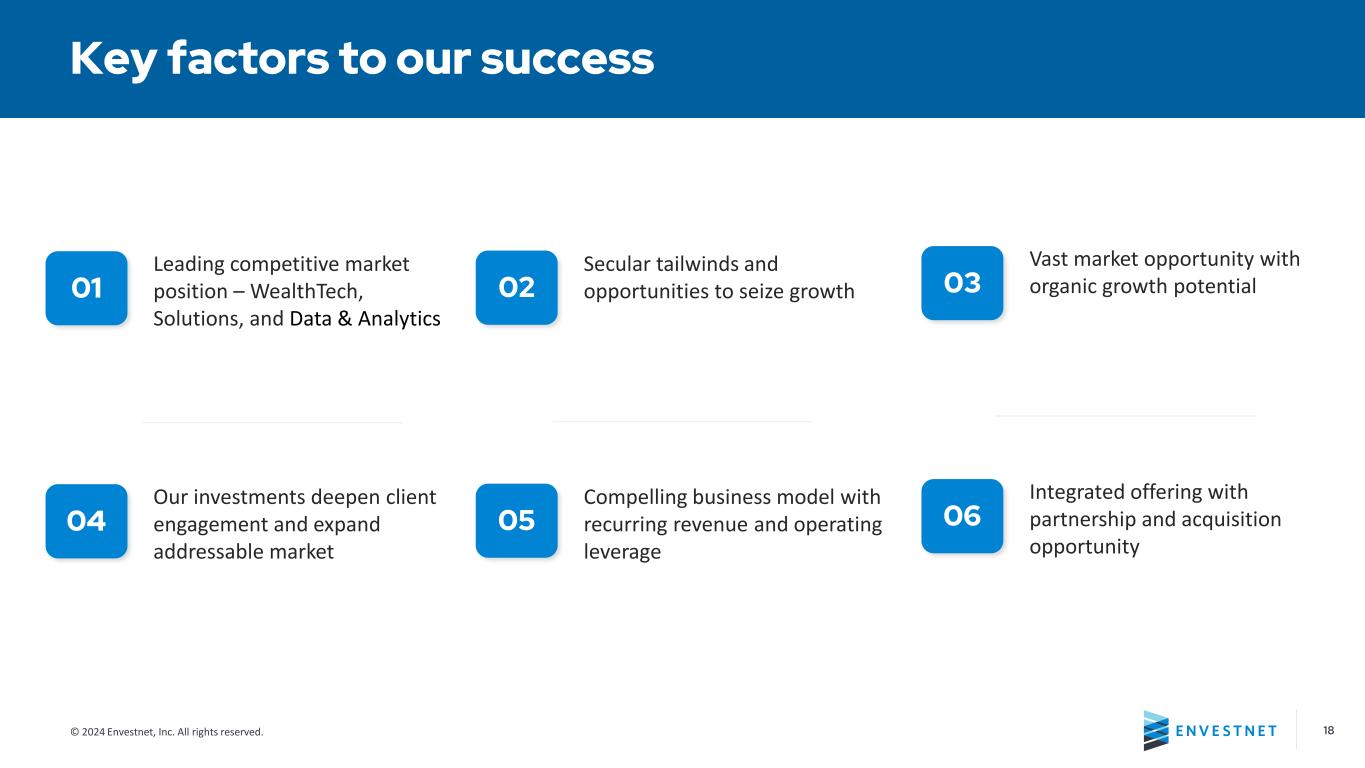 Key factors to our success

01 Leading competitive market position – WealthTech, Solutions, and Data & Analytics

02 Secular tailwinds and opportunities to seize growth

03 Vast market opportunity with organic growth potential

04 Our investments deepen client engagement and expand addressable market

05 Compelling business model with recurring revenue and operating leverage

06 Integrated offering with partnership and acquisition opportunity

© 2024 Envestnet, Inc. All rights reserved.

ENVESTNET

18